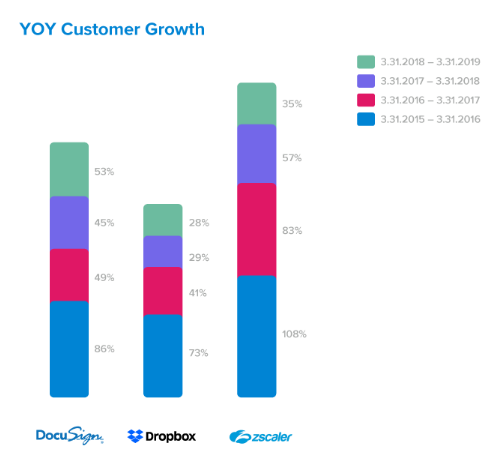 YOY Customer Growth

3.31.2018 – 3.31.2019
3.31.2017 – 3.31.2018
3.31.2016 – 3.31.2017
3.31.2015 – 3.31.2016

53%
45%
49%
86%

28%
29%
41%
73%

35%
57%
83%
108%

DocuSign

Dropbox

zscaler